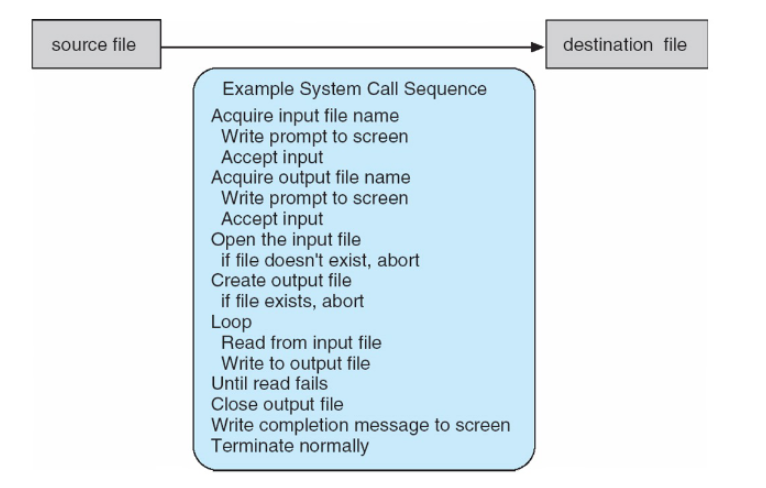 source file

destination file

Example System Call Sequence
Acquire input file name
Write prompt to screen
Accept input
Acquire output file name
Write prompt to screen
Accept input
Open the input file
if file doesn't exist, abort
Create output file
if file exists, abort
Loop
Read from input file
Write to output file
Until read fails
Close output file
Write completion message to screen
Terminate normally